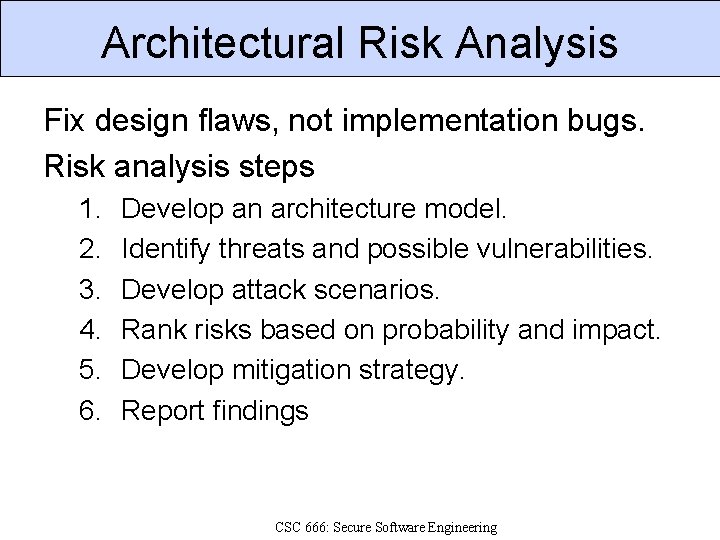 Architectural Risk Analysis

Fix design flaws, not implementation bugs.

Risk analysis steps

1. Develop an architecture model.
2. Identify threats and possible vulnerabilities.
3. Develop attack scenarios.
4. Rank risks based on probability and impact.
5. Develop mitigation strategy.
6. Report findings

CSC 666: Secure Software Engineering